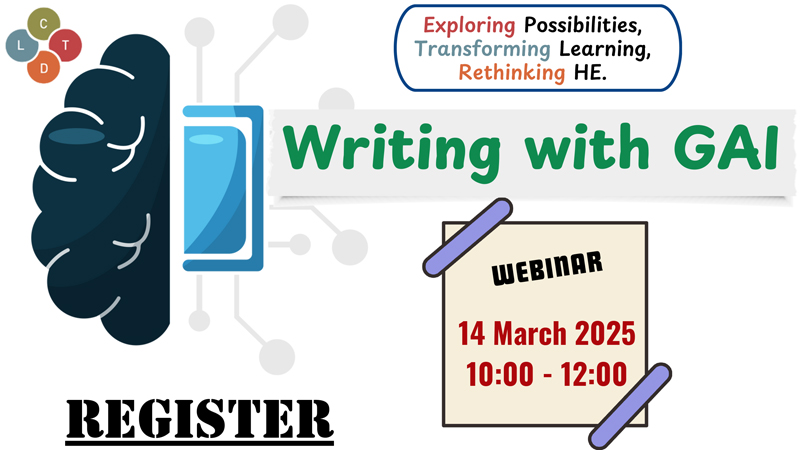 C
L
T
D

Exploring Possibilities,
Transforming Learning,
Rethinking HE.

Writing with GAI

WEBINAR

14 March 2025
10:00 - 12:00

REGISTER